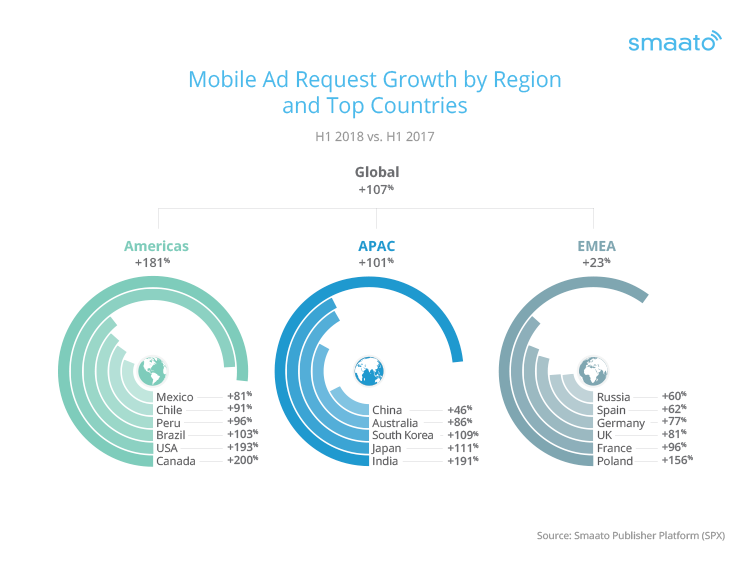 smaato

Mobile Ad Request Growth by Region and Top Countries

H1 2018 vs. H1 2017

Global
+107%

Americas
+181%

Mexico +81%
Chile +91%
Peru +96%
Brazil +103%
USA +193%
Canada +200%

APAC
+101%

China +46%
Australia +86%
South Korea +109%
Japan +111%
India +191%

EMEA
+23%

Russia +60%
Spain +62%
Germany +77%
UK +81%
France +96%
Poland +156%

Source: Smaato Publisher Platform (SPX)